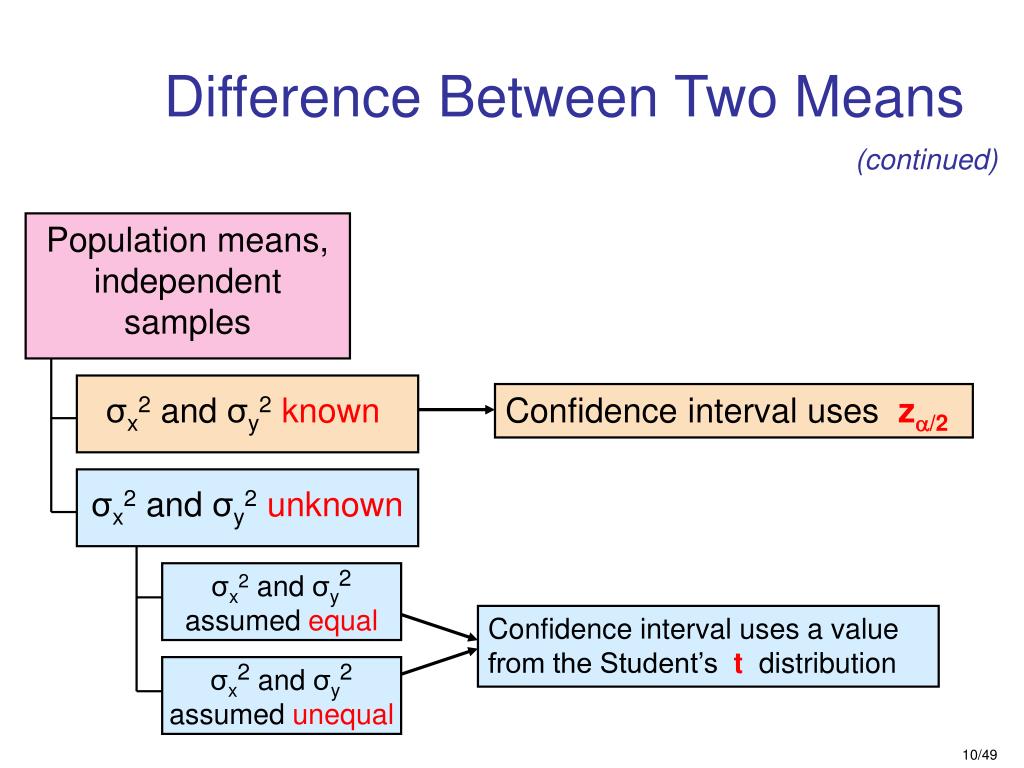 Difference Between Two Means

(continued)

Population means, independent samples

$\sigma_x^2$ and $\sigma_y^2$ known

Confidence interval uses $z_{\alpha/2}$

$\sigma_x^2$ and $\sigma_y^2$ unknown

$\sigma_x^2$ and $\sigma_y^2$ assumed equal

$\sigma_x^2$ and $\sigma_y^2$ assumed unequal

Confidence interval uses a value from the Student's t distribution

10/49